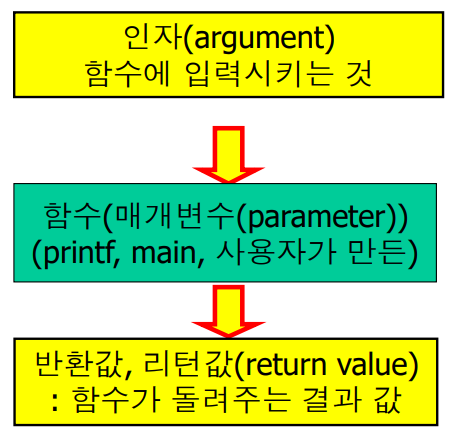 인자(argument)
함수에 입력시키는 것

함수(매개변수(parameter))
(printf, main, 사용자가 만든)

반환값, 리턴값(return value)
: 함수가 돌려주는 결과 값